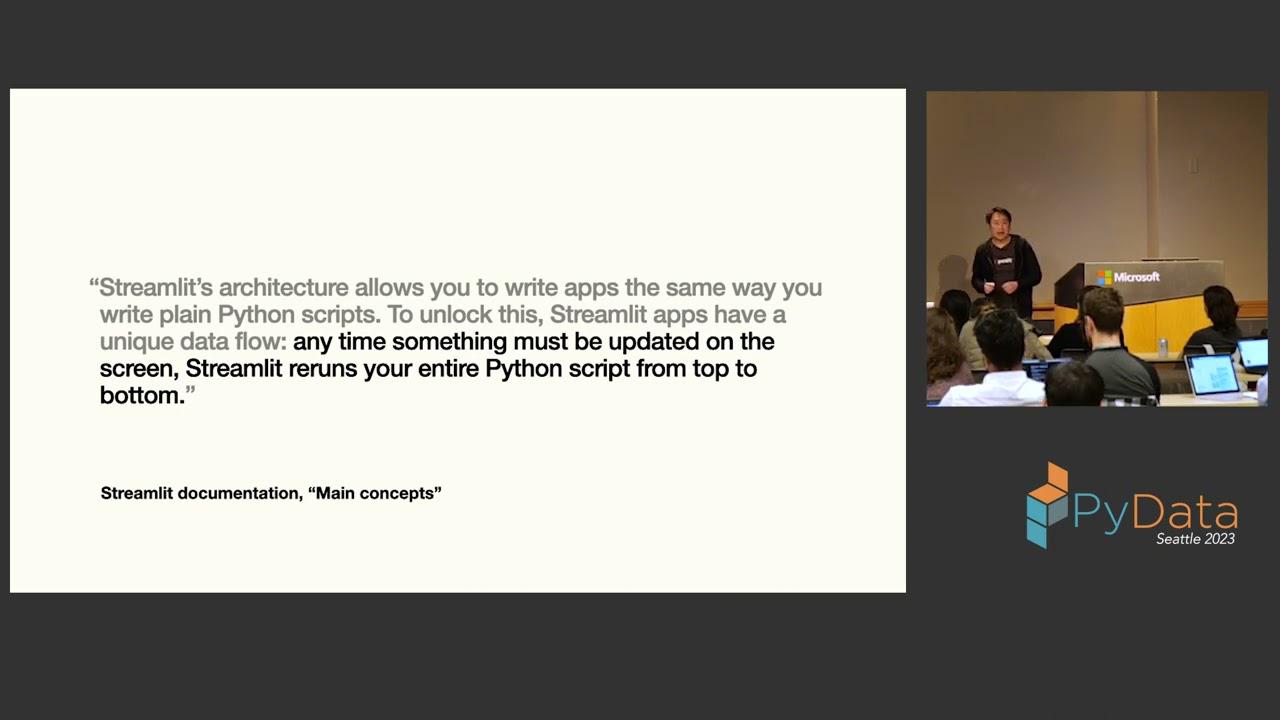 “Streamlit’s architecture allows you to write apps the same way you write plain Python scripts. To unlock this, Streamlit apps have a unique data flow: any time something must be updated on the screen, Streamlit reruns your entire Python script from top to bottom.”

Streamlit documentation, “Main concepts”

Microsoft

PyData
Seattle 2023